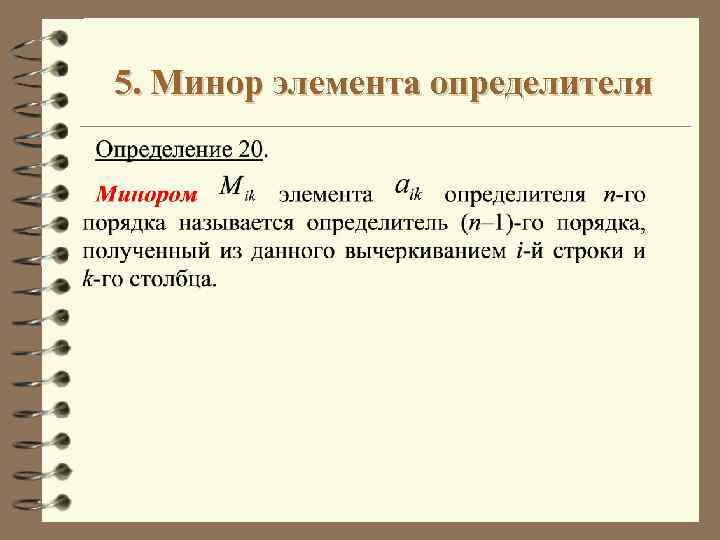 5. Минор элемента определителя

Определение 20.

Минором $M_{ik}$ элемента $a_{ik}$ определителя $n$-го порядка называется определитель ($n$–1)-го порядка, полученный из данного вычеркиванием $i$-й строки и $k$-го столбца.